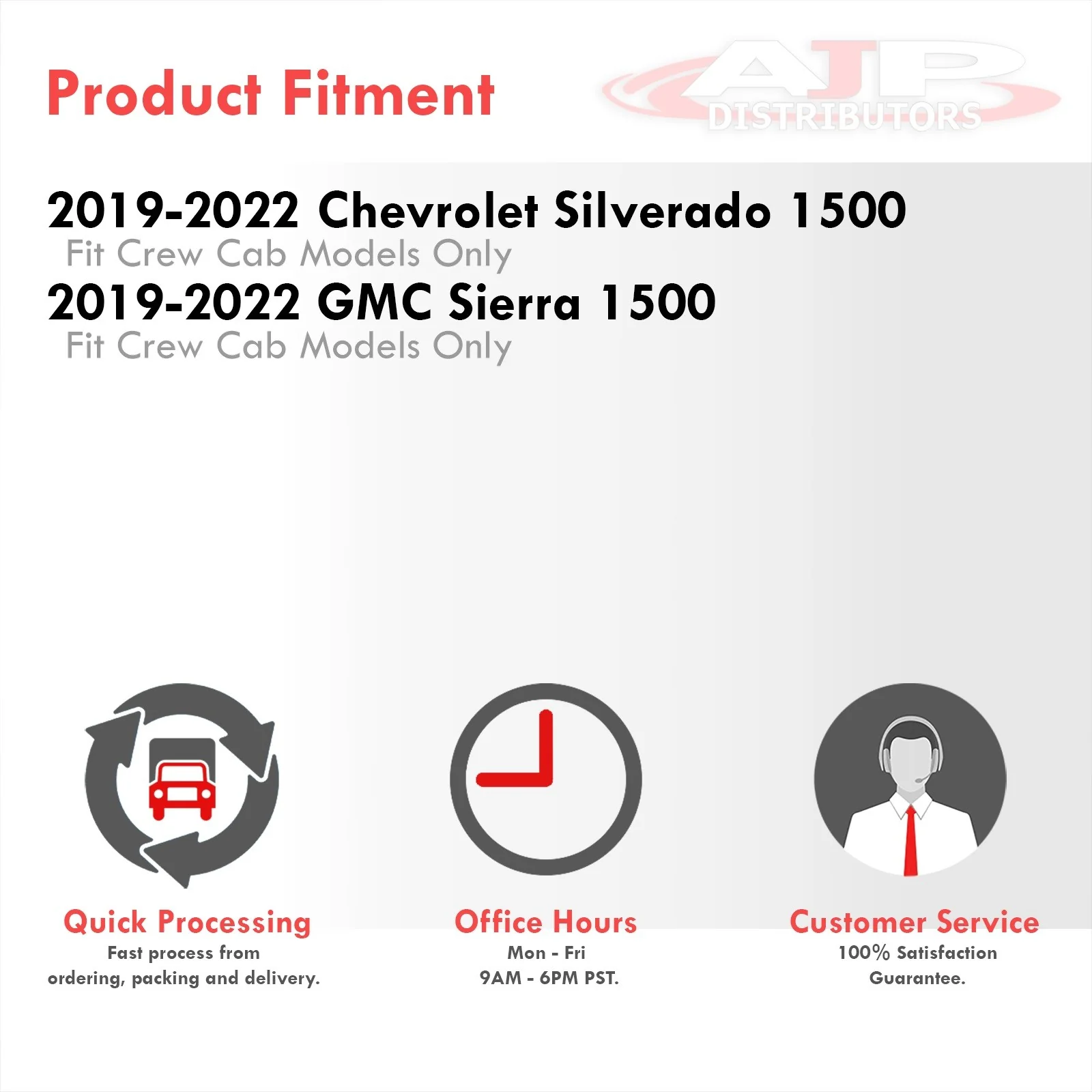 Product Fitment

AJP DISTRIBUTORS

2019-2022 Chevrolet Silverado 1500
Fit Crew Cab Models Only
2019-2022 GMC Sierra 1500
Fit Crew Cab Models Only

Quick Processing
Fast process from ordering, packing and delivery.

Office Hours
Mon - Fri
9AM - 6PM PST.

Customer Service
100% Satisfaction Guarantee.